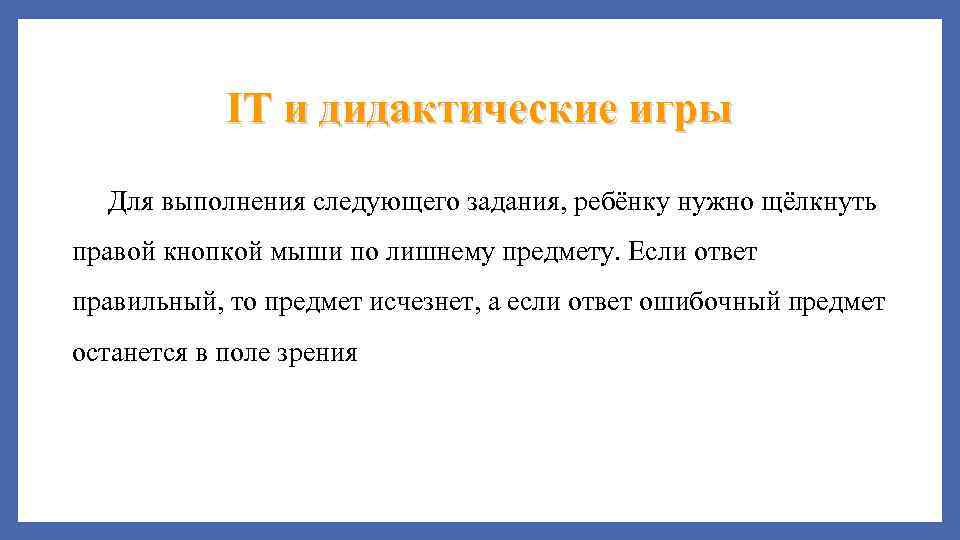 IT и дидактические игры

Для выполнения следующего задания, ребёнку нужно щёлкнуть правой кнопкой мыши по лишнему предмету. Если ответ правильный, то предмет исчезнет, а если ответ ошибочный предмет останется в поле зрения